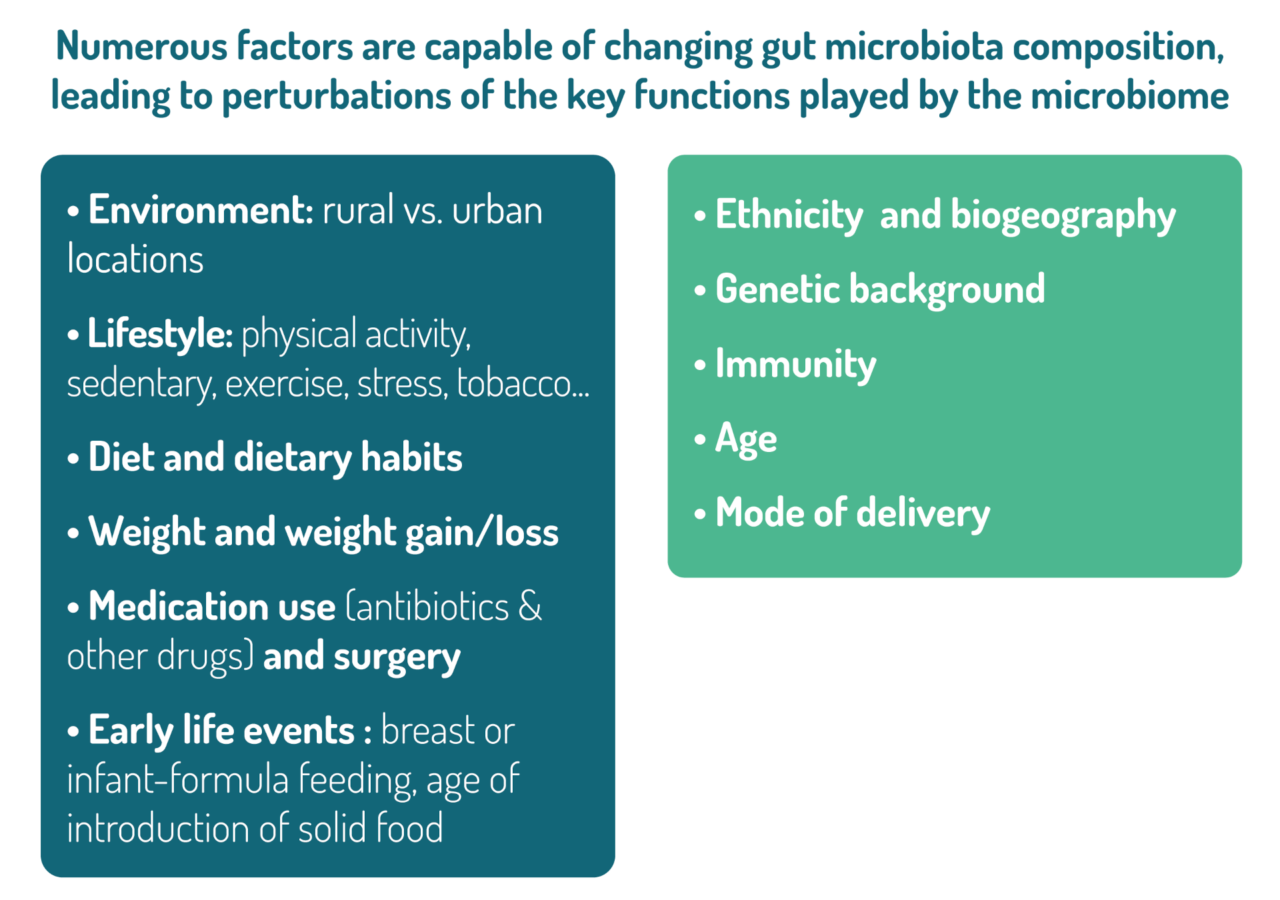 Numerous factors are capable of changing gut microbiota composition, leading to perturbations of the key functions played by the microbiome

• Environment: rural vs. urban locations

• Lifestyle: physical activity, sedentary, exercise, stress, tobacco...

• Diet and dietary habits

• Weight and weight gain/loss

• Medication use (antibiotics & other drugs) and surgery

• Early life events : breast or infant-formula feeding, age of introduction of solid food

• Ethnicity and biogeography

• Genetic background

• Immunity

• Age

• Mode of delivery